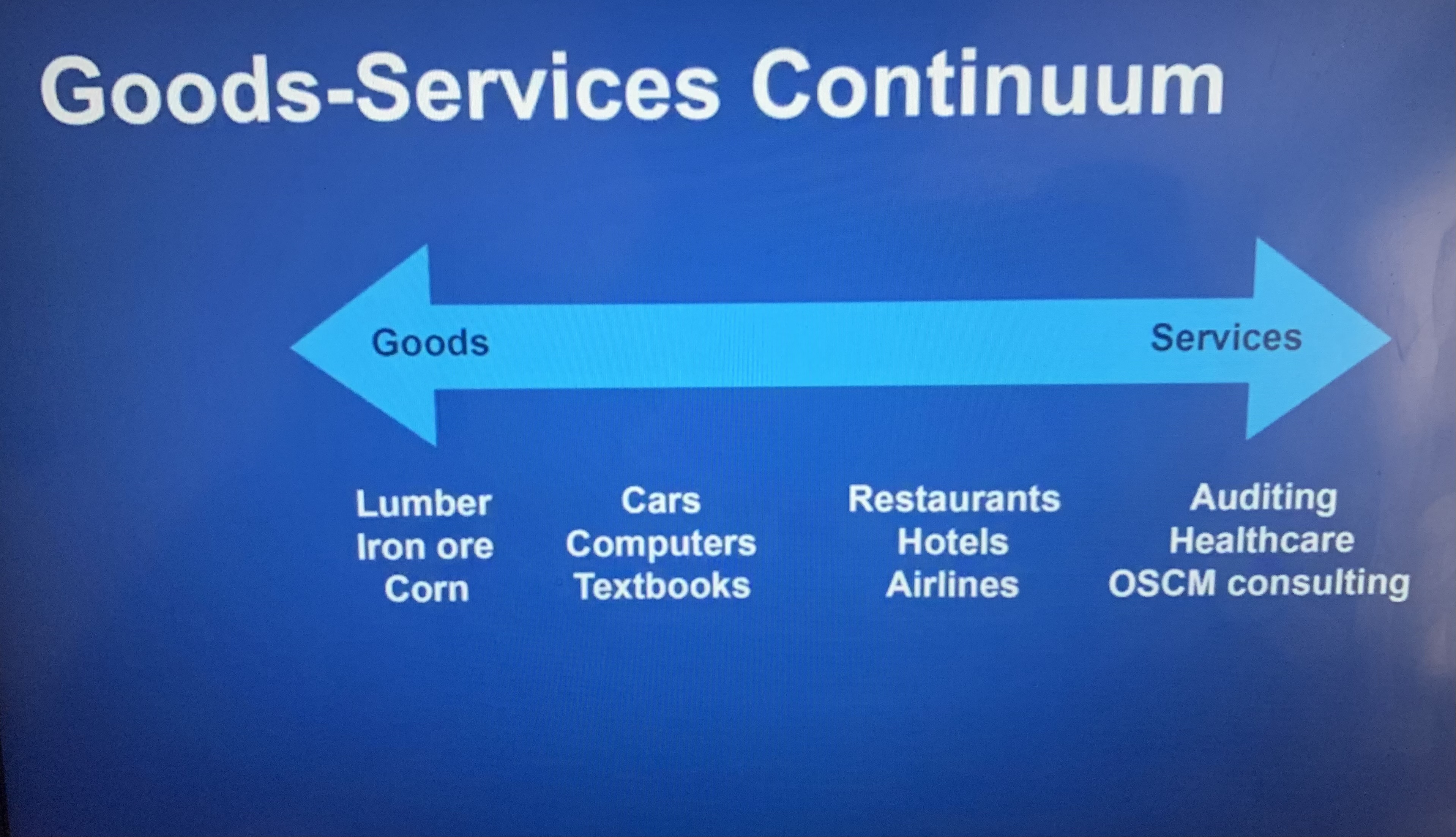 Goods-Services Continuum

Goods

Services

Lumber
Iron ore
Corn

Cars
Computers
Textbooks

Restaurants
Hotels
Airlines

Auditing
Healthcare
OSCM consulting